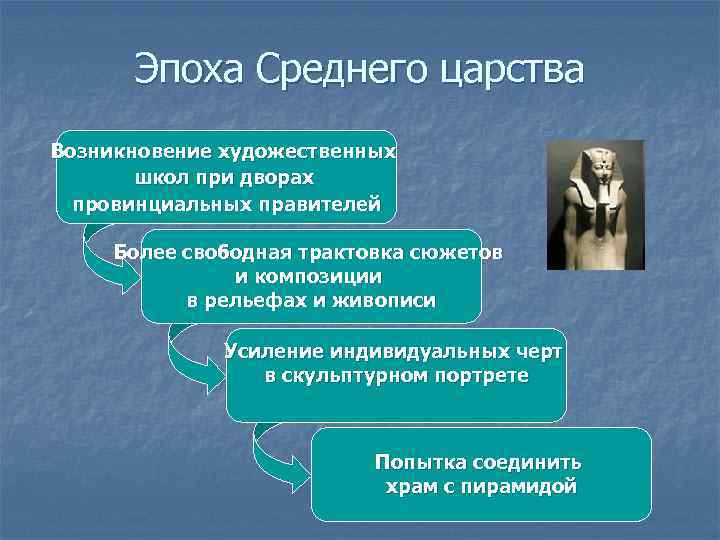 Эпоха Среднего царства

Возникновение художественных школ при дворах провинциальных правителей

Более свободная трактовка сюжетов и композиции в рельефах и живописи

Усиление индивидуальных черт в скульптурном портрете

Попытка соединить храм с пирамидой